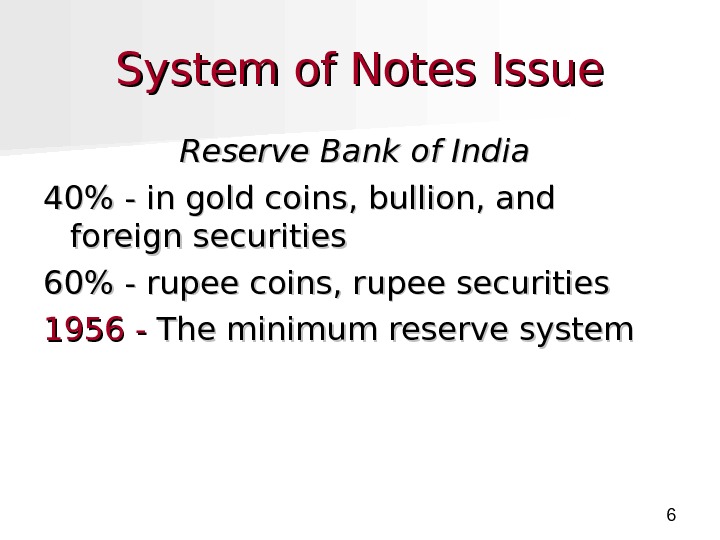 System of Notes Issue

Reserve Bank of India

40% - in gold coins, bullion, and foreign securities

60% - rupee coins, rupee securities

1956 - The minimum reserve system

6